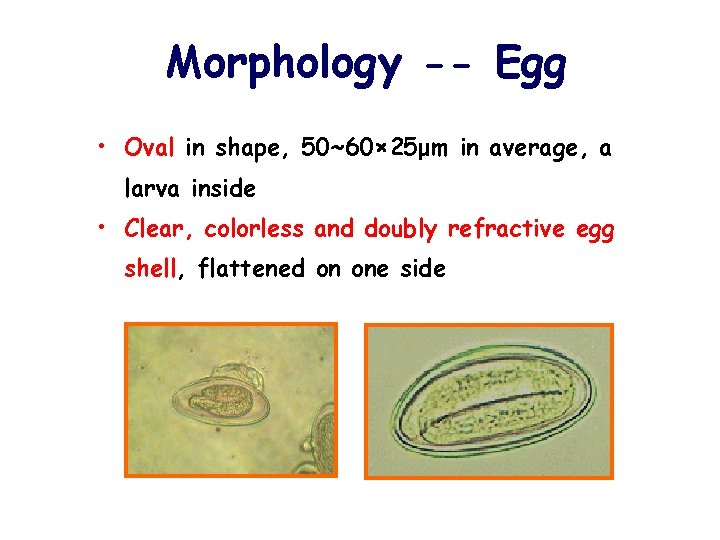 Morphology -- Egg

• Oval in shape, 50~60×25μm in average, a larva inside

• Clear, colorless and doubly refractive egg shell, flattened on one side